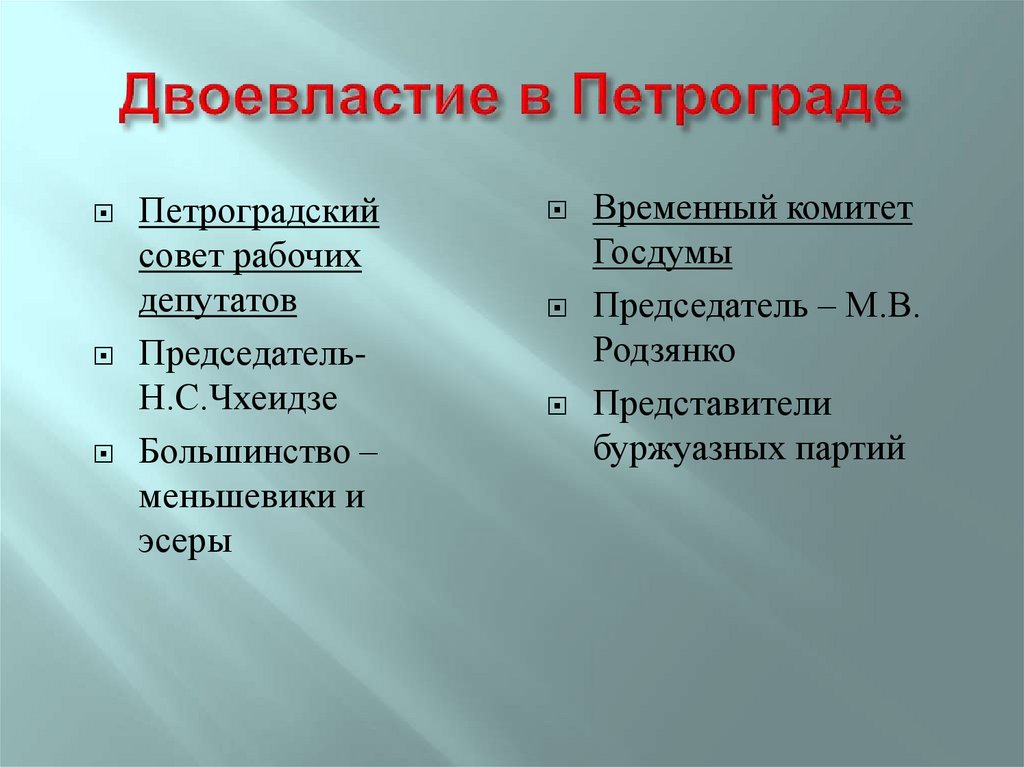 Двоевластие в Петрограде

Петроградский совет рабочих депутатов

Председатель- Н.С.Чхеидзе

Большинство – меньшевики и эсеры

Временный комитет Госдумы

Председатель – М.В. Родзянко

Представители буржуазных партий